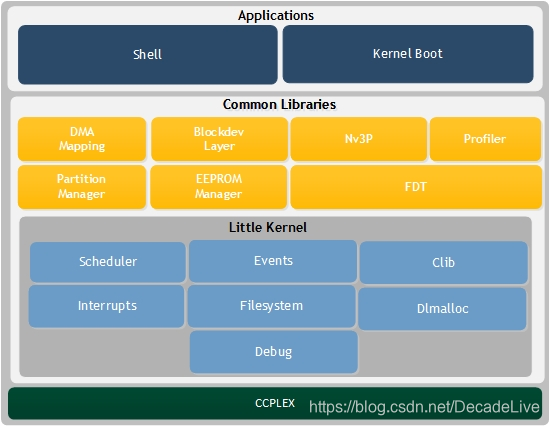 Applications

Shell

Kernel Boot

Common Libraries

DMA Mapping

Blockdev Layer

Nv3P

Profiler

Partition Manager

EEPROM Manager

FDT

Little Kernel

Scheduler

Events

Clib

Interrupts

Filesystem

Dlmalloc

Debug

CCPLEX

https://blog.csdn.net/DecadeLive